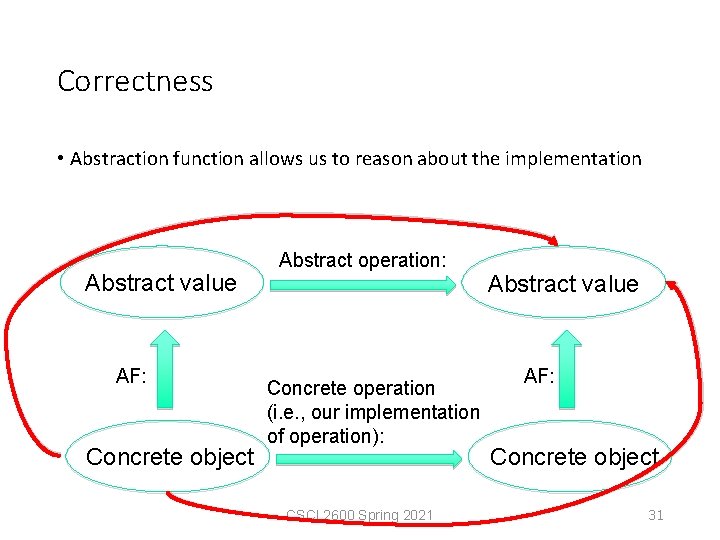 Correctness

• Abstraction function allows us to reason about the implementation

Abstract value

Abstract operation:

Abstract value

AF:

Concrete operation (i.e., our implementation of operation):

AF:

Concrete object

Concrete object

CSCI 2600 Spring 2021

31